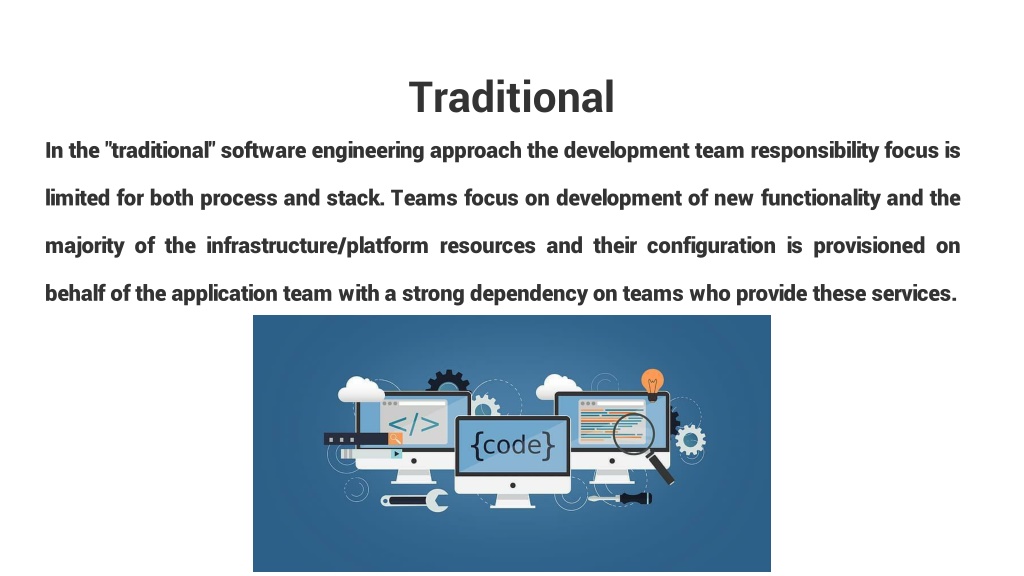 Traditional

In the "traditional" software engineering approach the development team responsibility focus is limited for both process and stack. Teams focus on development of new functionality and the majority of the infrastructure/platform resources and their configuration is provisioned on behalf of the application team with a strong dependency on teams who provide these services.

</>

{code}